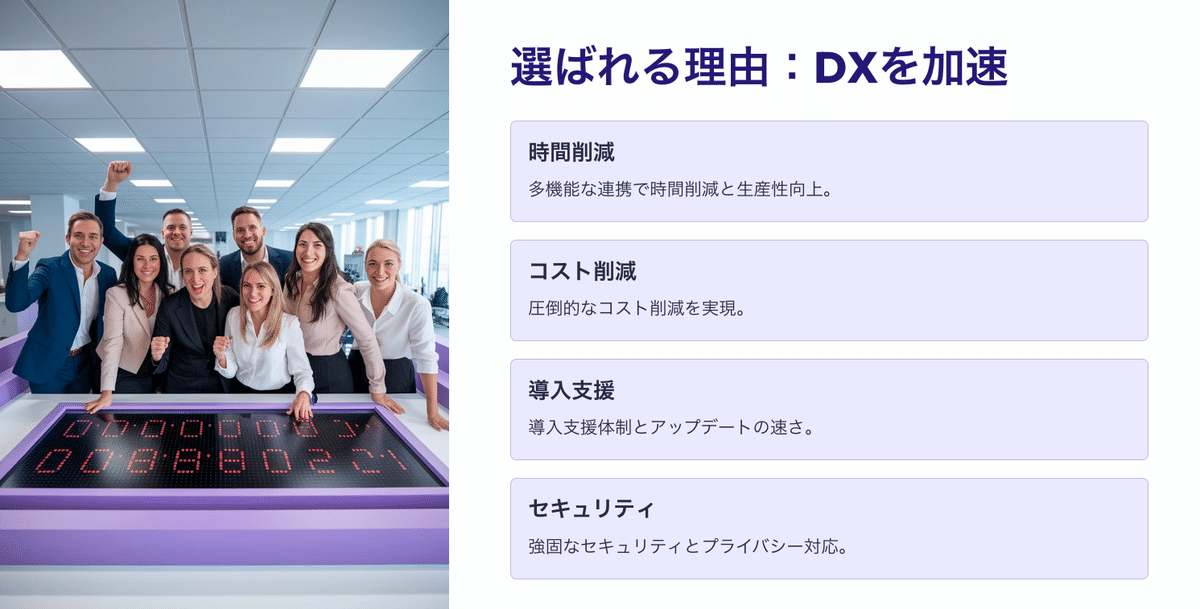 選ばれる理由：DXを加速

時間削減

多機能な連携で時間削減と生産性向上。

コスト削減

圧倒的なコスト削減を実現。

導入支援

導入支援体制とアップデートの速さ。

セキュリティ

強固なセキュリティとプライバシー対応。